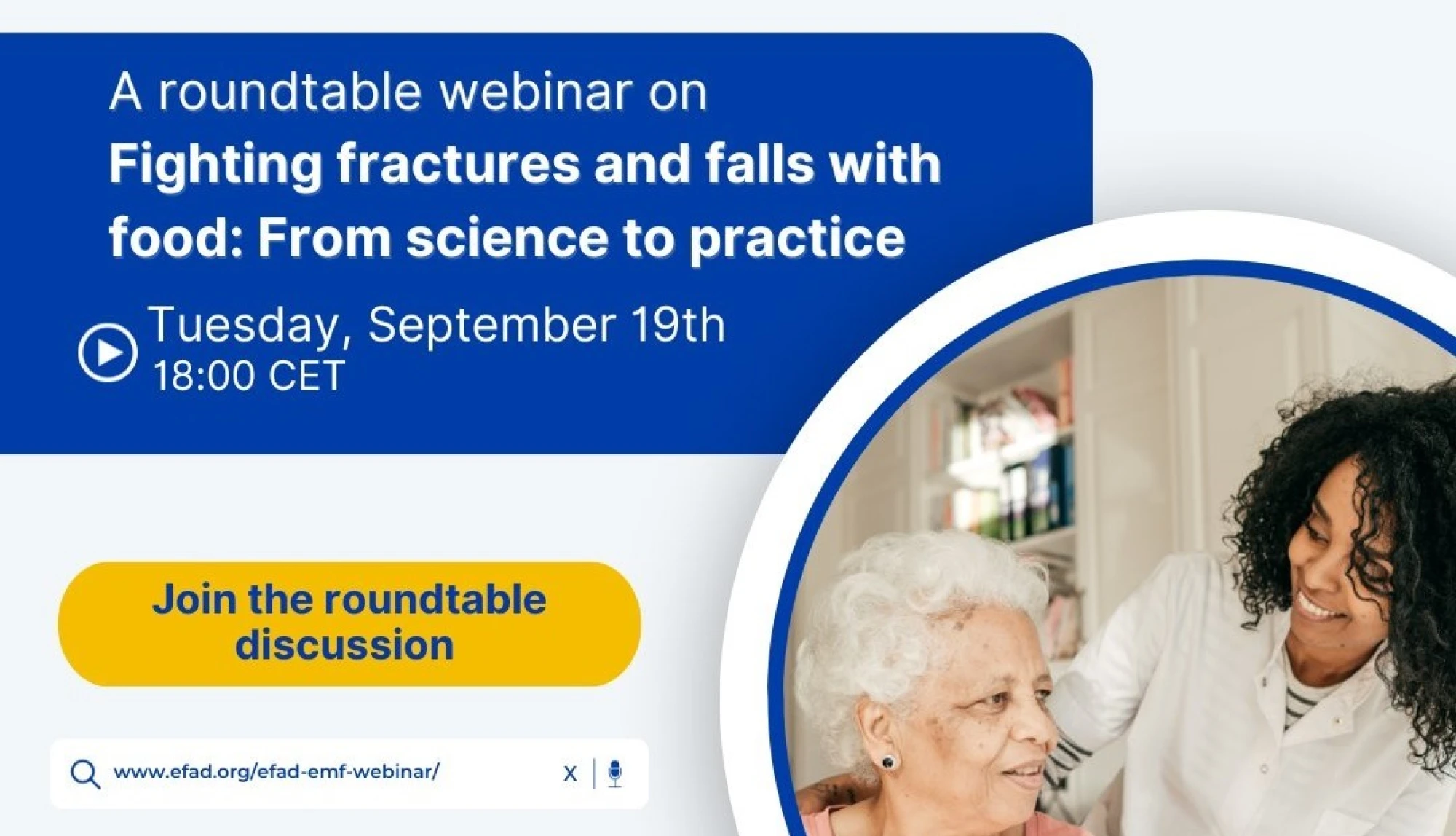 A roundtable webinar on
Fighting fractures and falls with food: From science to practice

Tuesday, September 19th
18:00 CET

Join the roundtable discussion

www.efad.org/efad-emf-webinar/ X